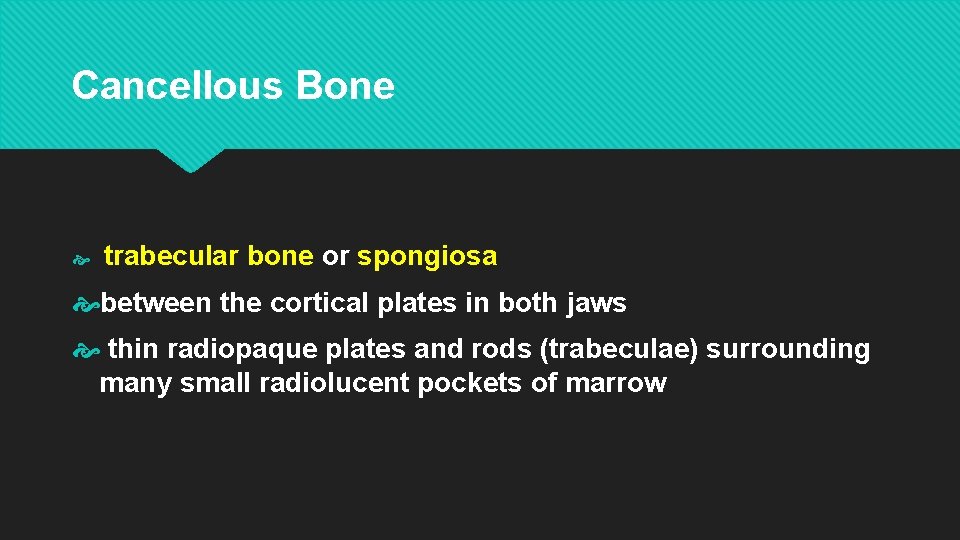 Cancellous Bone

trabecular bone or spongiosa

between the cortical plates in both jaws

thin radiopaque plates and rods (trabeculae) surrounding many small radiolucent pockets of marrow